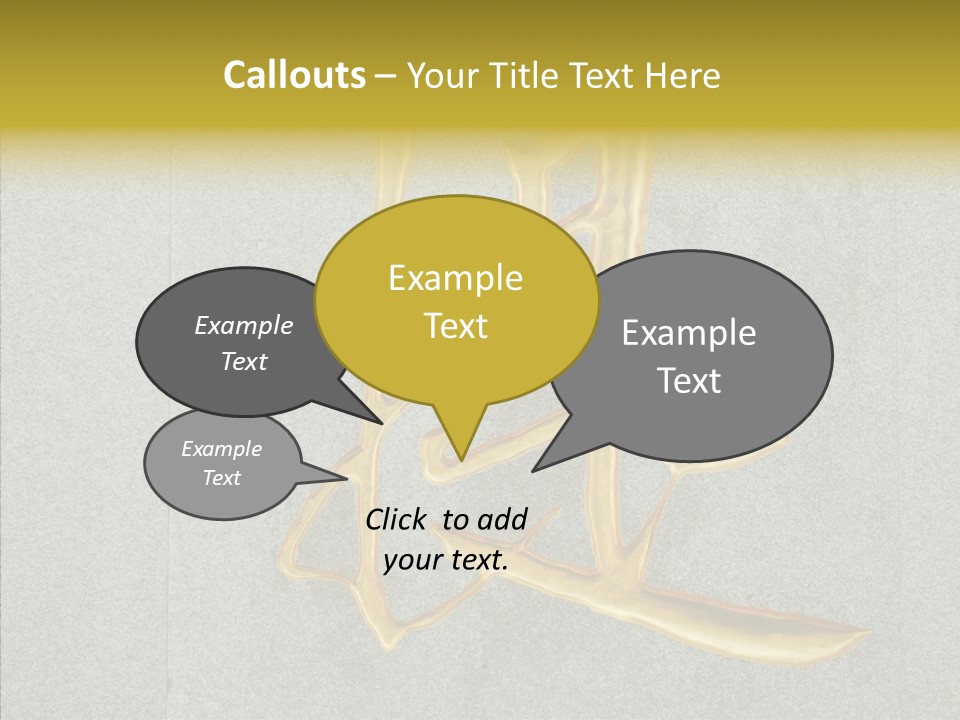 Callouts – Your Title Text Here

Example Text

Example Text

Example Text

Example Text

Click to add your text.